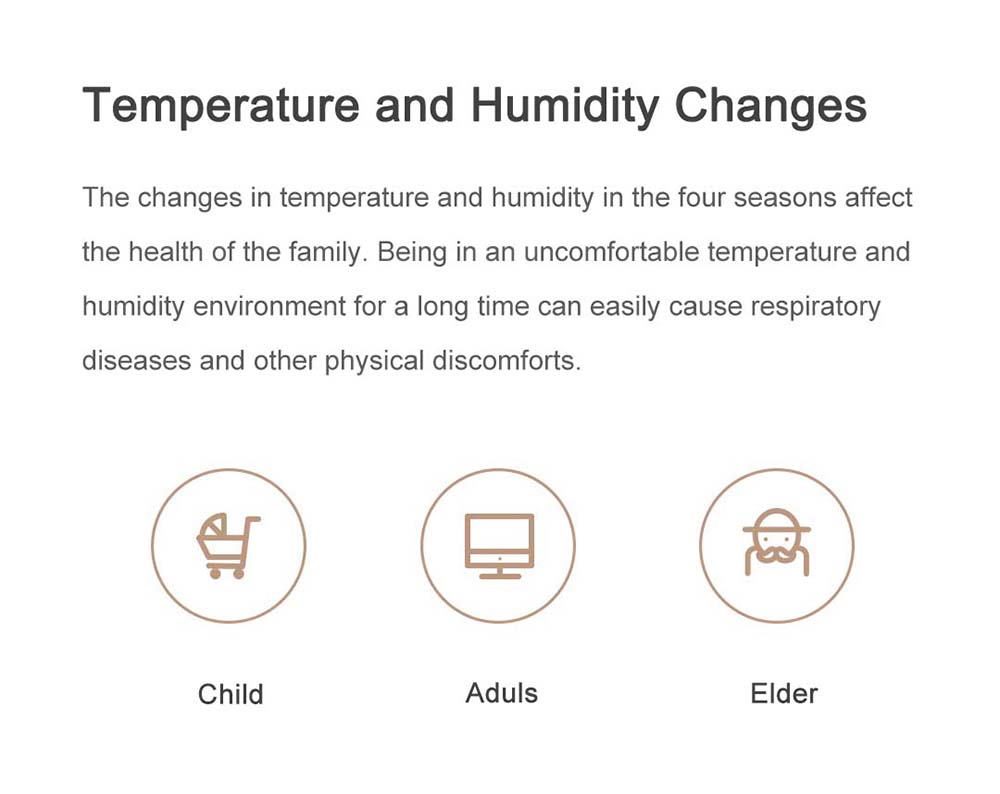 Temperature and Humidity Changes

The changes in temperature and humidity in the four seasons affect the health of the family. Being in an uncomfortable temperature and humidity environment for a long time can easily cause respiratory diseases and other physical discomforts.

Child

Aduls

Elder